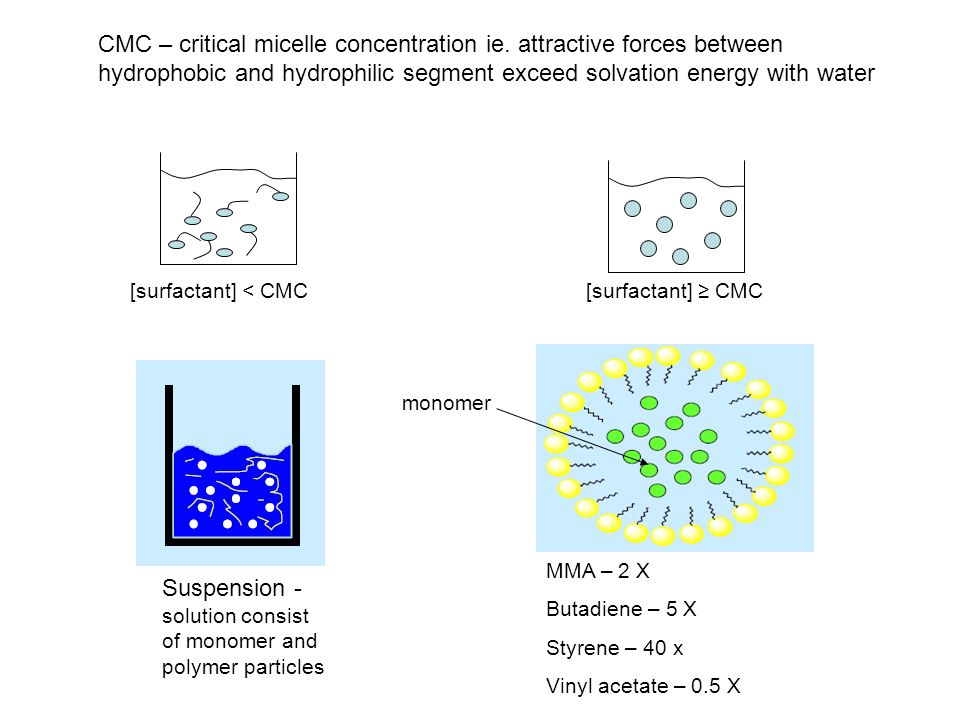 CMC – critical micelle concentration ie. attractive forces between hydrophobic and hydrophilic segment exceed solvation energy with water

[surfactant] < CMC

[surfactant] ≥ CMC

monomer

Suspension - solution consist of monomer and polymer particles

MMA – 2 X

Butadiene – 5 X

Styrene – 40 x

Vinyl acetate – 0.5 X